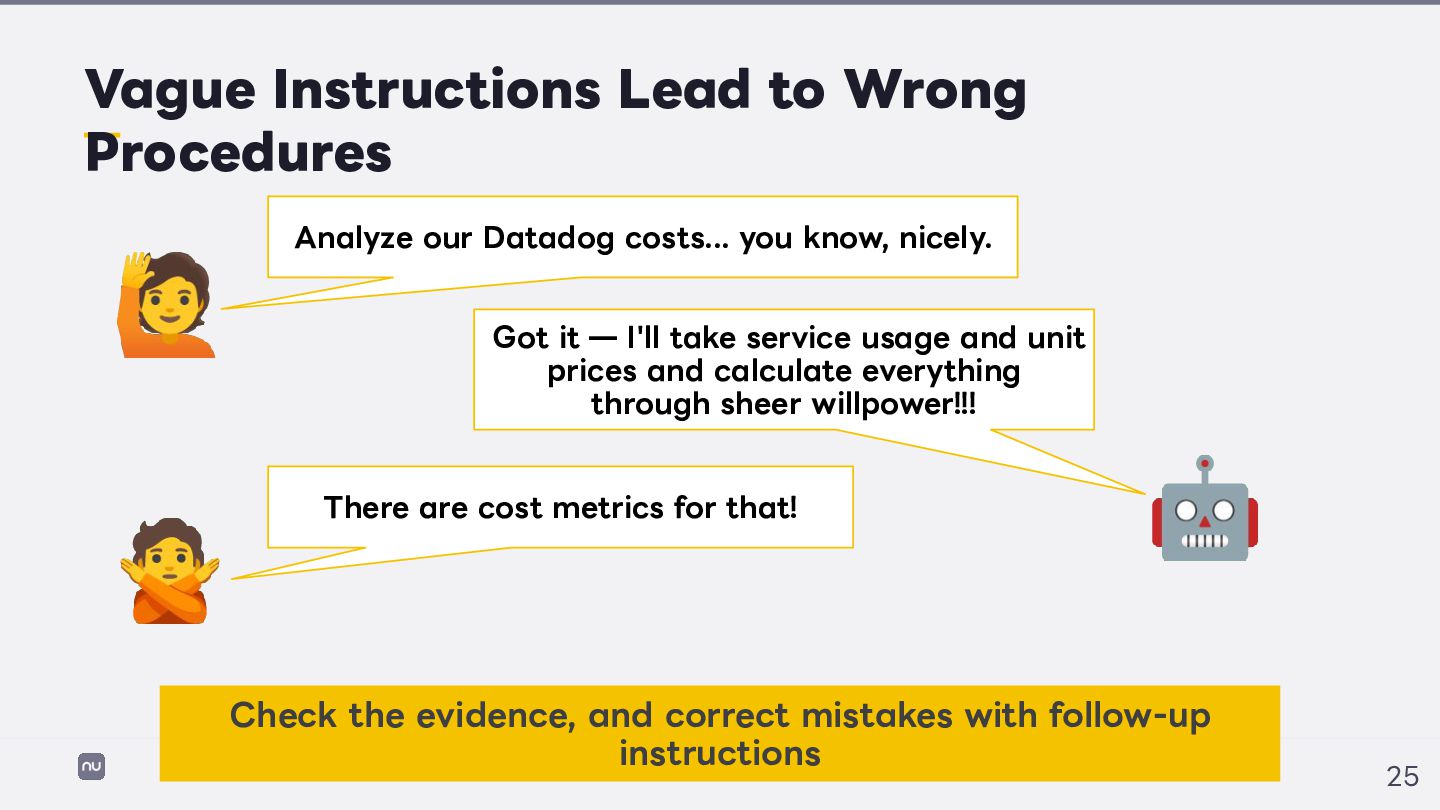 Vague Instructions Lead to Wrong Procedures

Analyze our Datadog costs... you know, nicely.

Got it — I'll take service usage and unit prices and calculate everything through sheer willpower!!!

There are cost metrics for that!

Check the evidence, and correct mistakes with follow-up instructions

nu

25